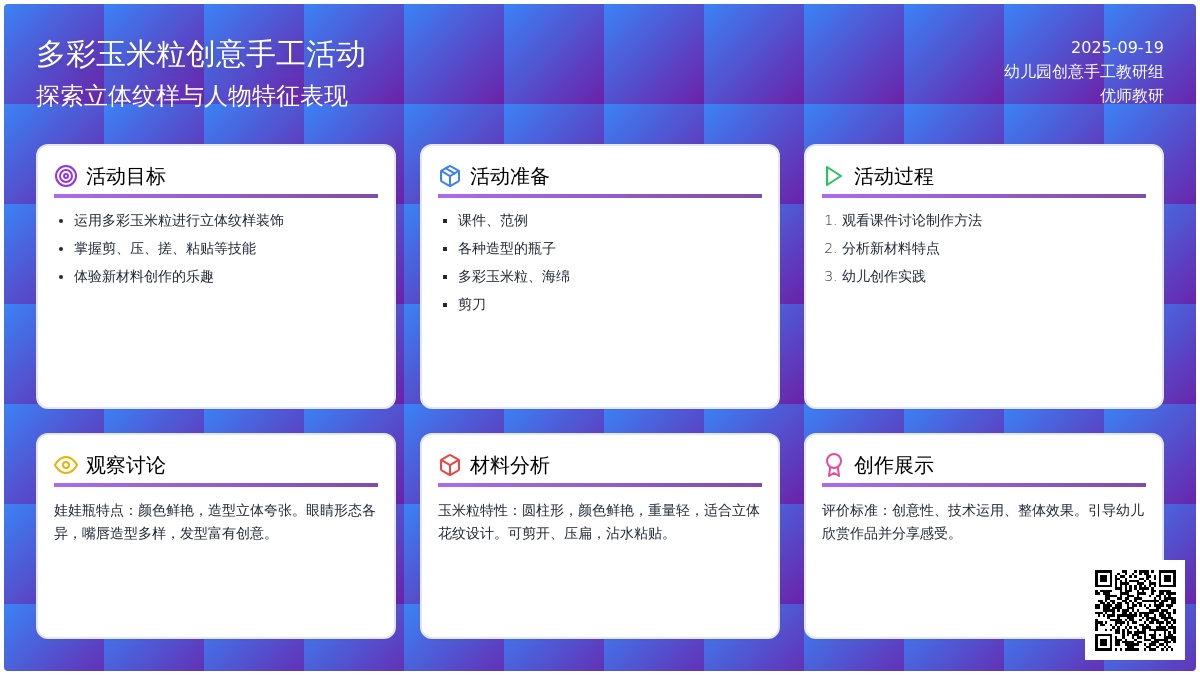 多彩玉米粒创意手工活动
探索立体纹样与人物特征表现

2025-09-19
幼儿园创意手工教研组
优师教研

活动目标

- 运用多彩玉米粒进行立体纹样装饰
- 掌握剪、压、搓、粘贴等技能
- 体验新材料创作的乐趣

活动准备

- 课件、范例
- 各种造型的瓶子
- 多彩玉米粒、海绵
- 剪刀

活动过程

1. 观看课件讨论制作方法
2. 分析新材料特点
3. 幼儿创作实践

观察讨论

娃娃瓶特点：颜色鲜艳，造型立体夸张。眼睛形态各异，嘴唇造型多样，发型富有创意。

材料分析

玉米粒特性：圆柱形，颜色鲜艳，重量轻，适合立体花纹设计。可剪开、压扁，沾水粘贴。

创作展示

评价标准：创意性、技术运用、整体效果。引导幼儿欣赏作品并分享感受。